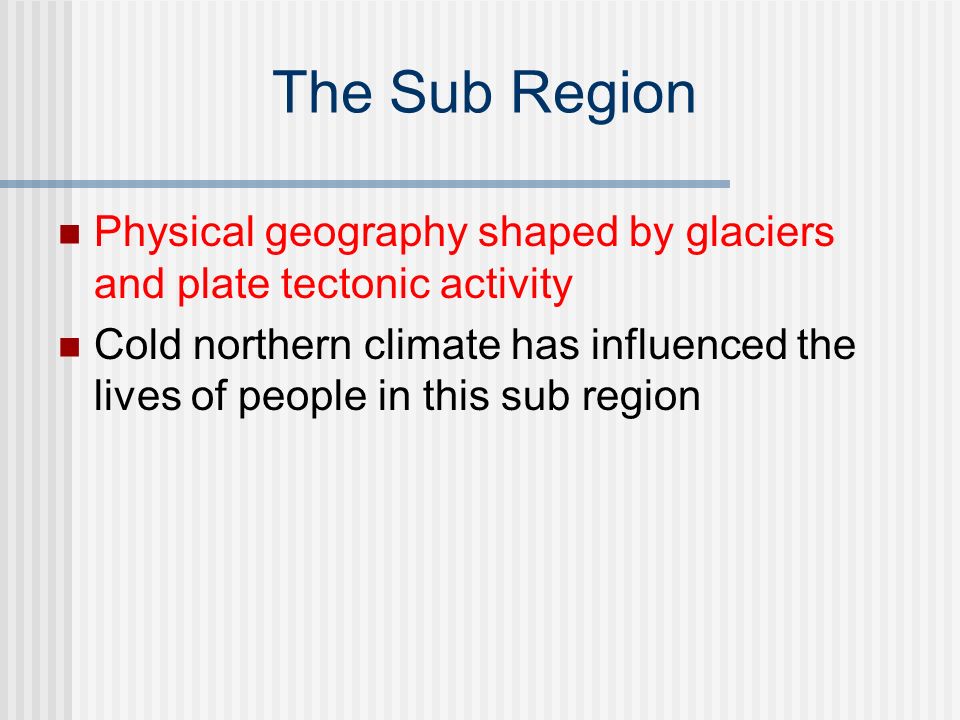 The Sub Region

- Physical geography shaped by glaciers and plate tectonic activity
- Cold northern climate has influenced the lives of people in this sub region